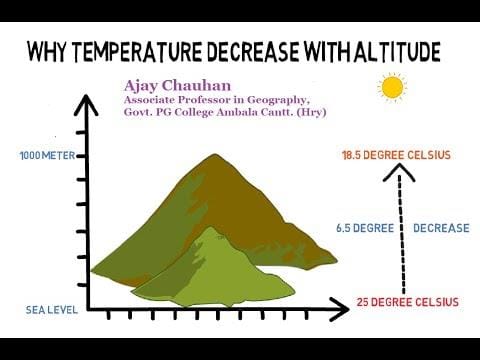 WHY TEMPERATURE DECREASE WITH ALTITUDE

Ajay Chauhan
Associate Professor in Geography,
Govt. PG College Ambala Cantt. (Hry)

1000 METER

SEA LEVEL

18.5 DEGREE CELSIUS

6.5 DEGREE DECREASE

25 DEGREE CELSIUS